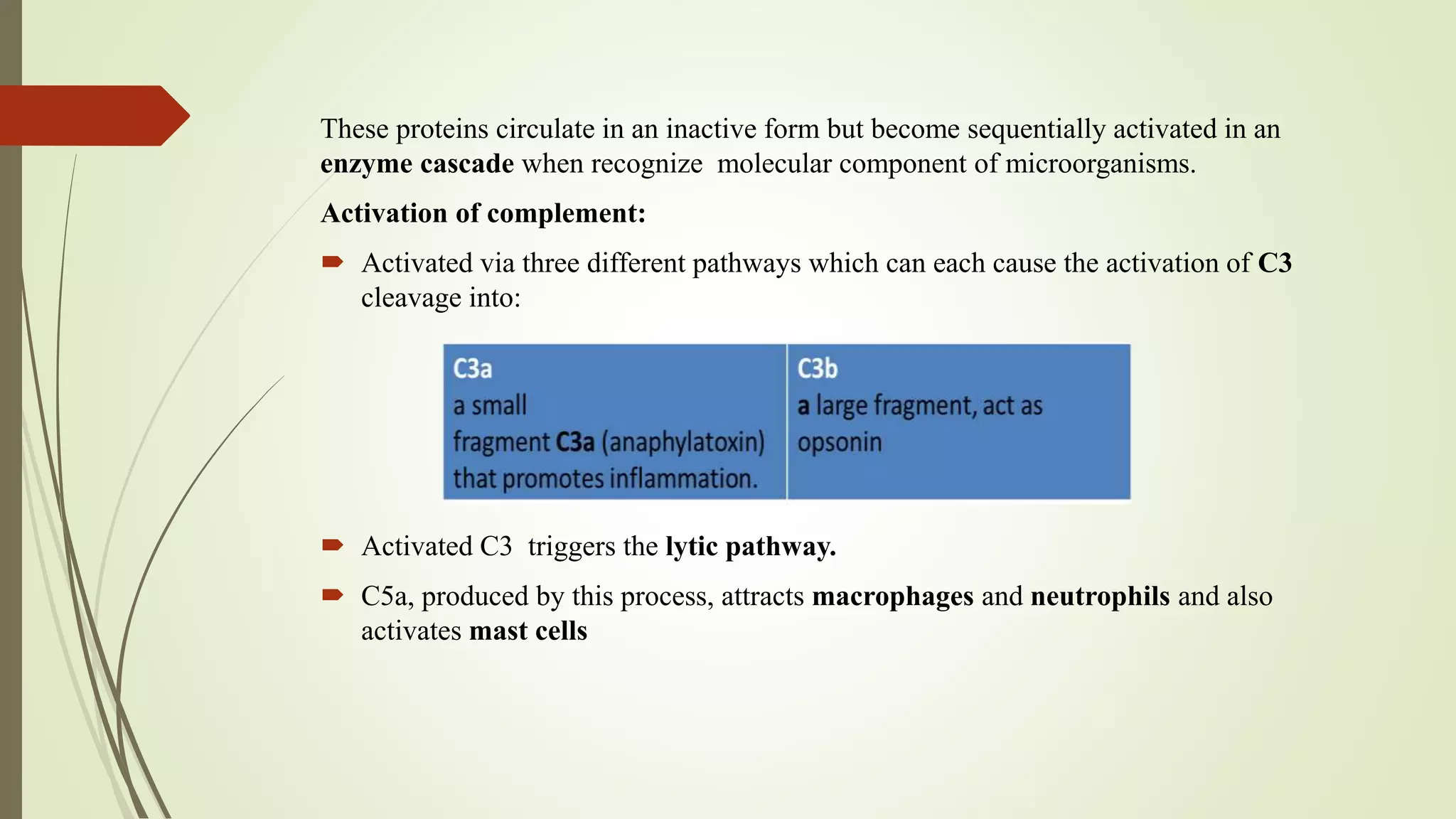 These proteins circulate in an inactive form but become sequentially activated in an enzyme cascade when recognize molecular component of microorganisms.

Activation of complement:

Activated via three different pathways which can each cause the activation of C3 cleavage into:

| C3a a small fragment C3a (anaphylatoxin) that promotes inflammation. | C3b a large fragment, act as opsonin |
|---|---|

Activated C3 triggers the lytic pathway.

C5a, produced by this process, attracts macrophages and neutrophils and also activates mast cells